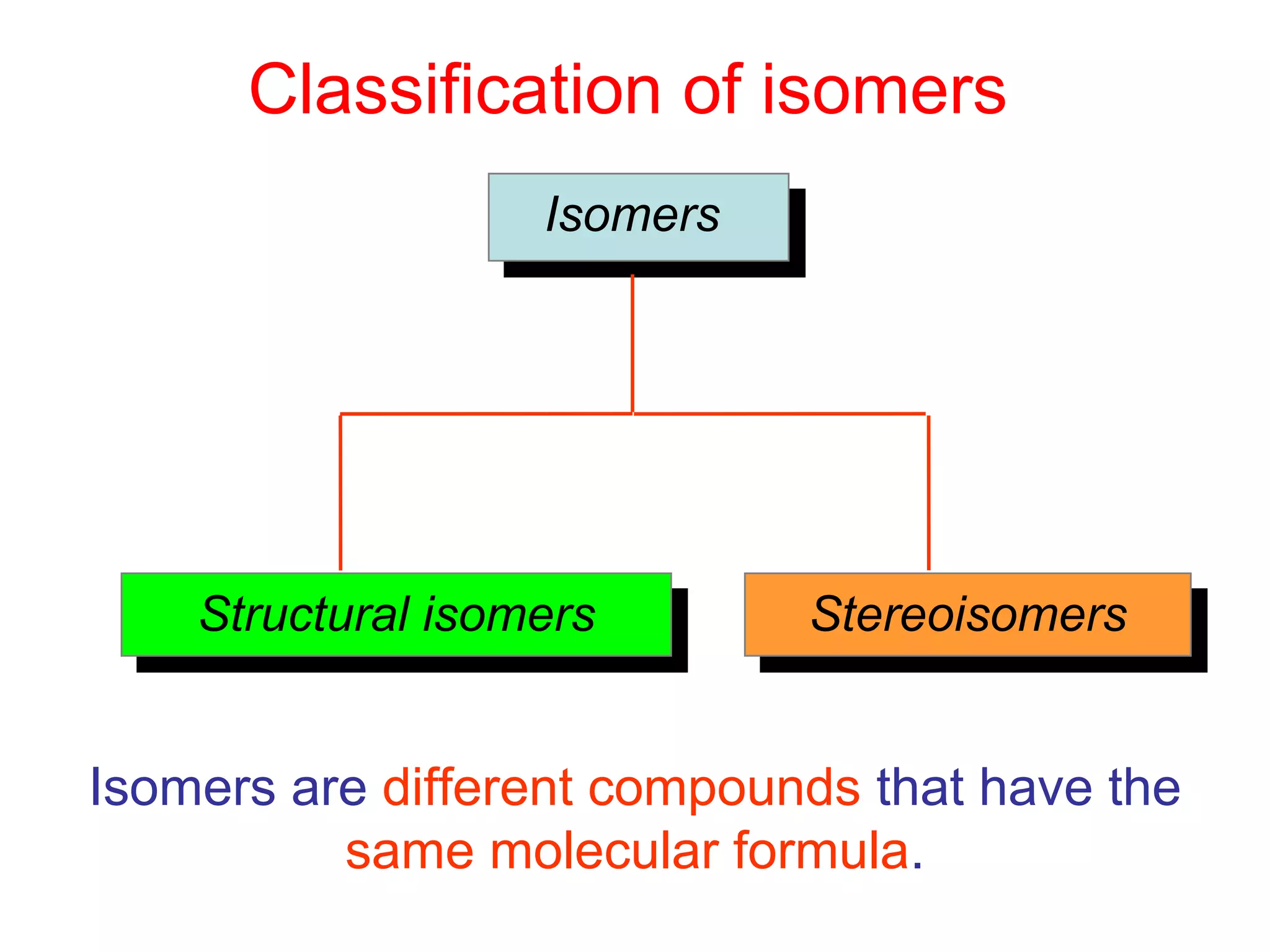 Classification of isomers

Isomers

Structural isomers

Stereoisomers

Isomers are different compounds that have the same molecular formula.